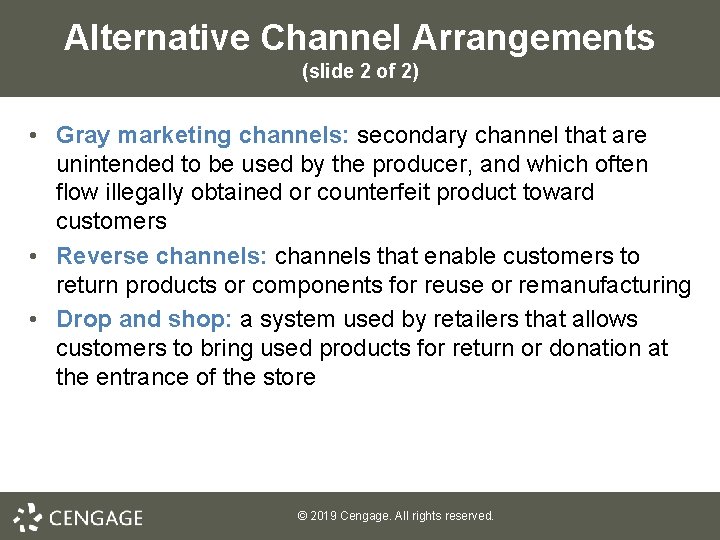 Alternative Channel Arrangements
(slide 2 of 2)

• Gray marketing channels: secondary channel that are unintended to be used by the producer, and which often flow illegally obtained or counterfeit product toward customers

• Reverse channels: channels that enable customers to return products or components for reuse or remanufacturing

• Drop and shop: a system used by retailers that allows customers to bring used products for return or donation at the entrance of the store

CENGAGE

© 2019 Cengage. All rights reserved.